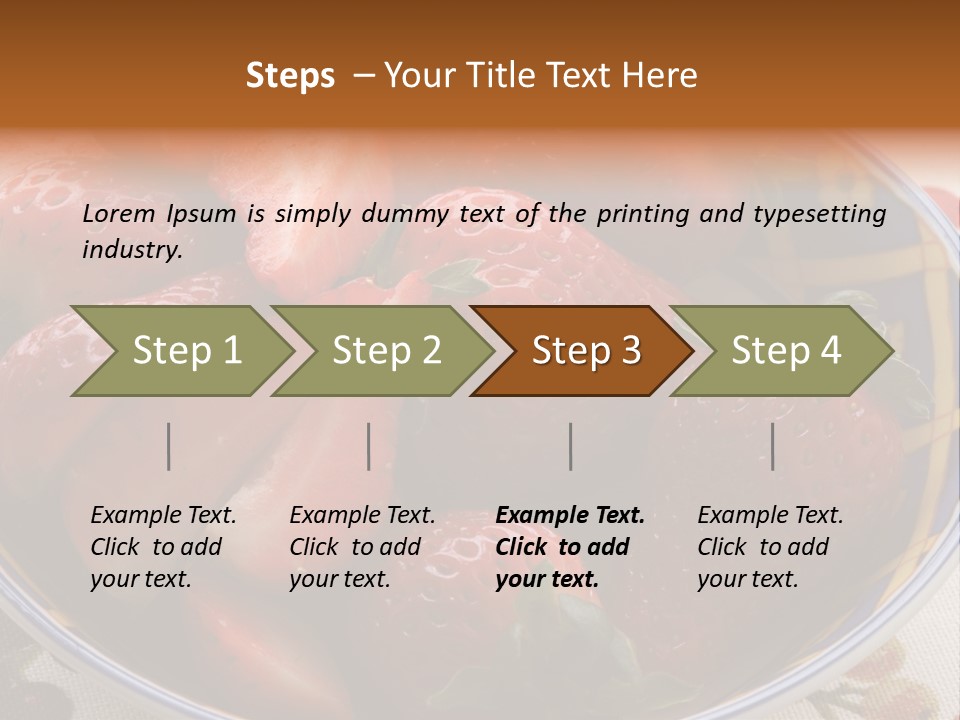 Steps – Your Title Text Here

Lorem Ipsum is simply dummy text of the printing and typesetting industry.

Step 1

Step 2

Step 3

Step 4

Example Text. Click to add your text.

Example Text. Click to add your text.

Example Text. Click to add your text.

Example Text. Click to add your text.